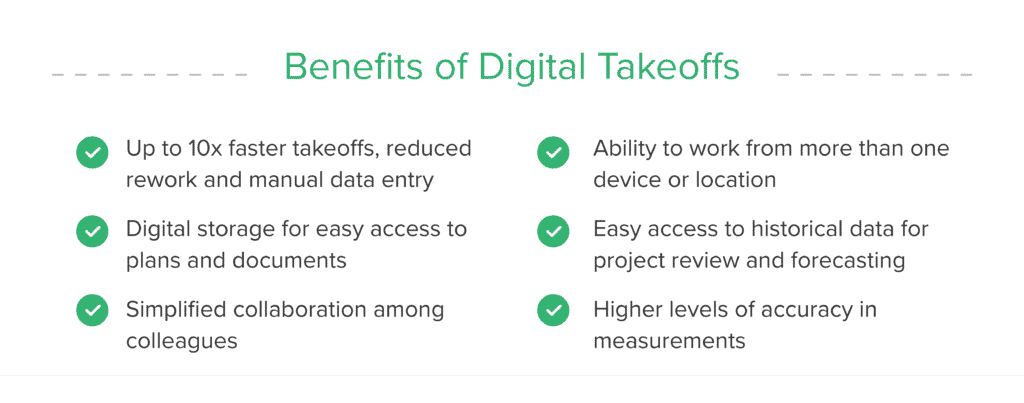 Benefits of Digital Takeoffs

Up to 10x faster takeoffs, reduced rework and manual data entry

Digital storage for easy access to plans and documents

Simplified collaboration among colleagues

Ability to work from more than one device or location

Easy access to historical data for project review and forecasting

Higher levels of accuracy in measurements